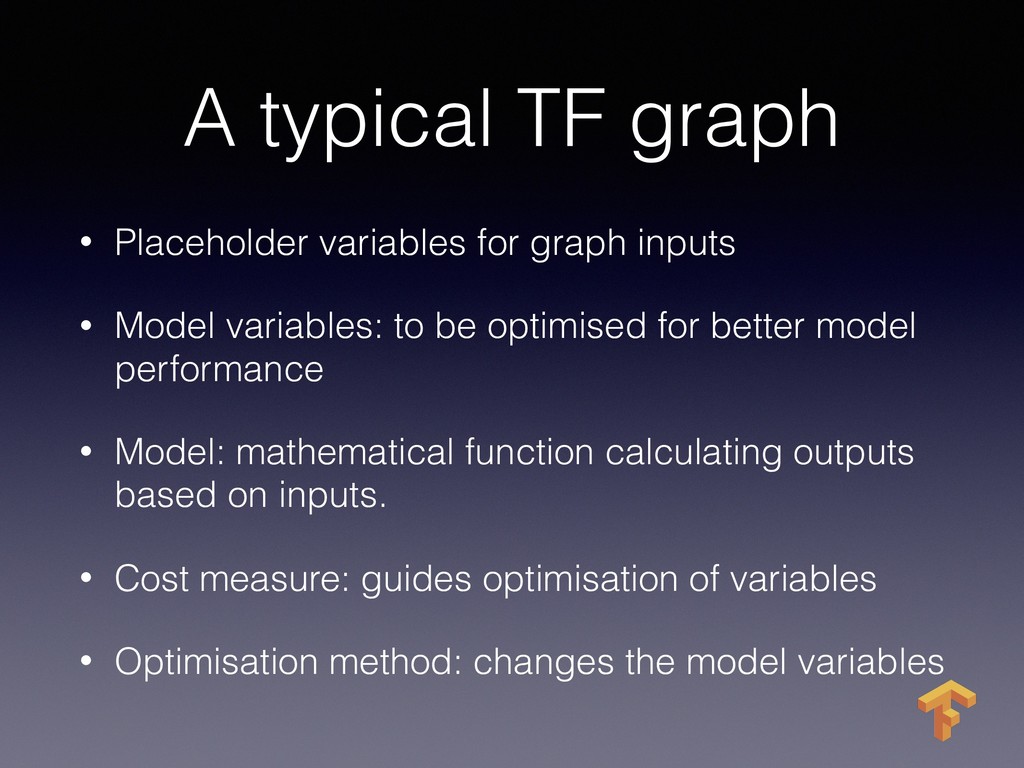 A typical TF graph

• Placeholder variables for graph inputs

• Model variables: to be optimised for better model performance

• Model: mathematical function calculating outputs based on inputs.

• Cost measure: guides optimisation of variables

• Optimisation method: changes the model variables